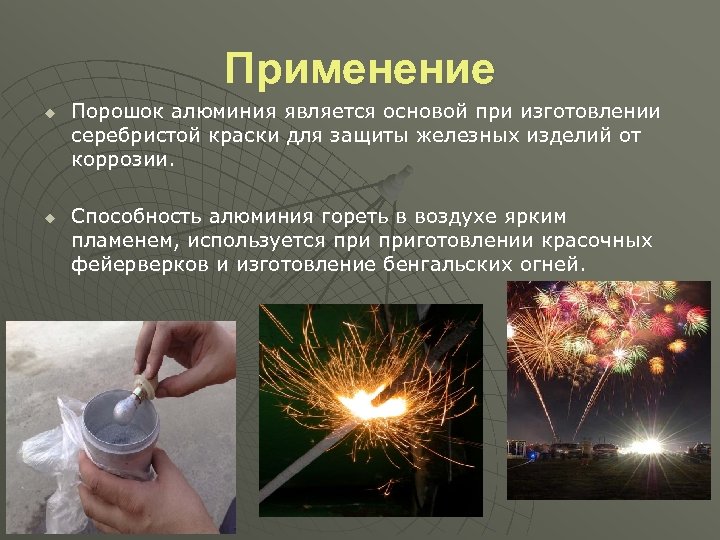 Применение

Порошок алюминия является основой при изготовлении серебристой краски для защиты железных изделий от коррозии.

Способность алюминия гореть в воздухе ярким пламенем, используется при приготовлении красочных фейерверков и изготовление бенгальских огней.